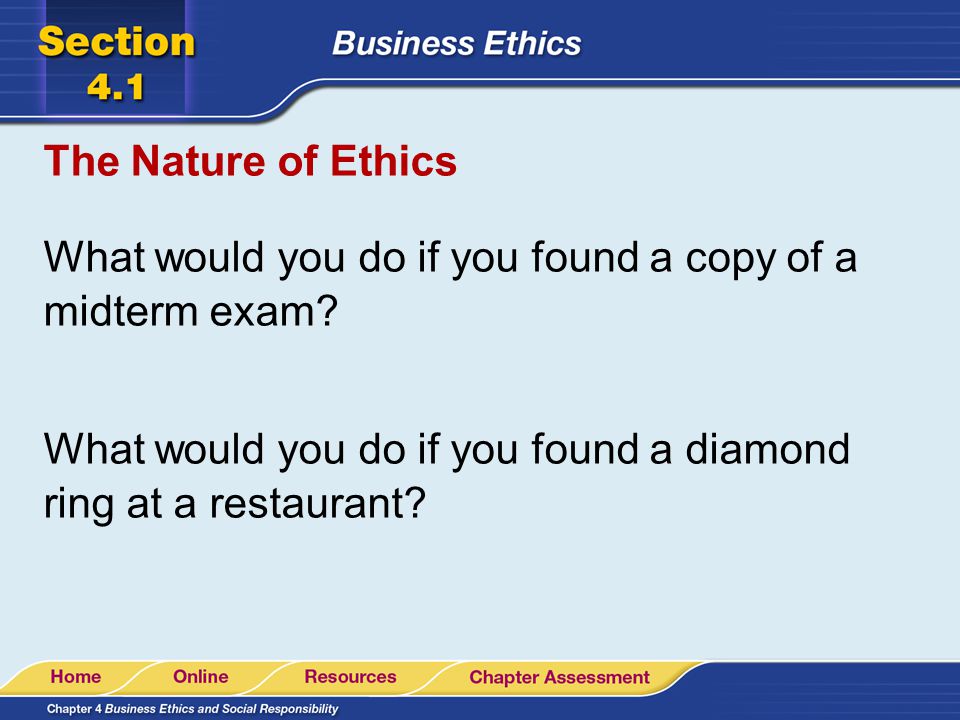 Section 4.1

Business Ethics

The Nature of Ethics

What would you do if you found a copy of a midterm exam?

What would you do if you found a diamond ring at a restaurant?

Home Online Resources Chapter Assessment

Chapter 4 Business Ethics and Social Responsibility